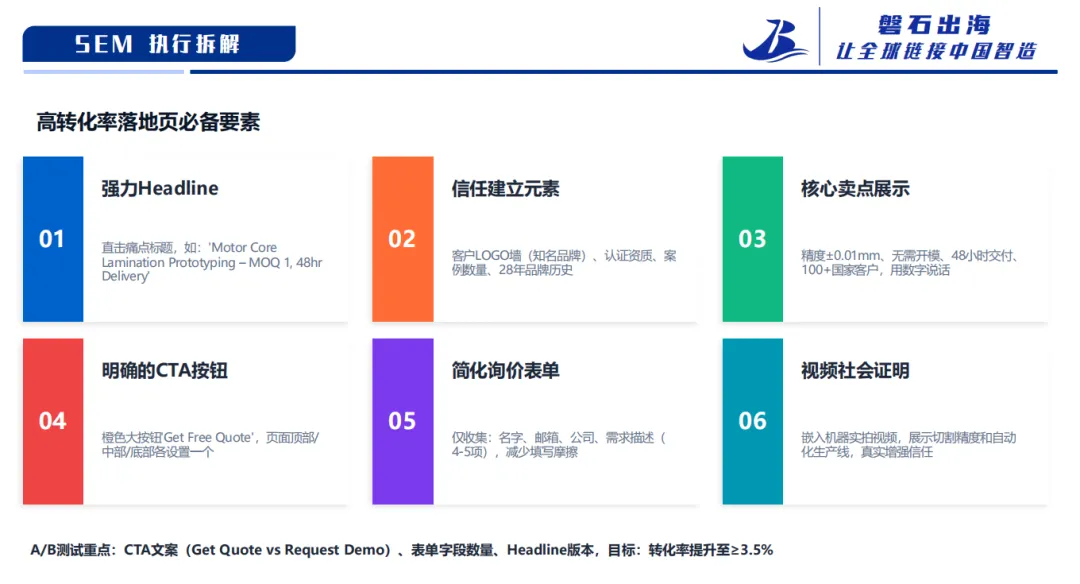 SEM 执行拆解

磐石出海
让全球链接中国智造

高转化率落地页必备要素

01
强力Headline
直击痛点标题，如：'Motor Core Lamination Prototyping – MOQ 1, 48hr Delivery'

02
信任建立元素
客户LOGO墙（知名品牌）、认证资质、案例数量、28年品牌历史

03
核心卖点展示
精度±0.01mm、无需开模、48小时交付、100+国家客户，用数字说话

04
明确的CTA按钮
橙色大按钮'Get Free Quote'，页面顶部/中部/底部各设置一个

05
简化询价表单
仅收集：名字、邮箱、公司、需求描述（4-5项），减少填写摩擦

06
视频社会证明
嵌入机器实拍视频，展示切割精度和自动化生产线，真实增强信任

A/B测试重点：CTA文案（Get Quote vs Request Demo）、表单字段数量、Headline版本，目标：转化率提升至≥3.5%